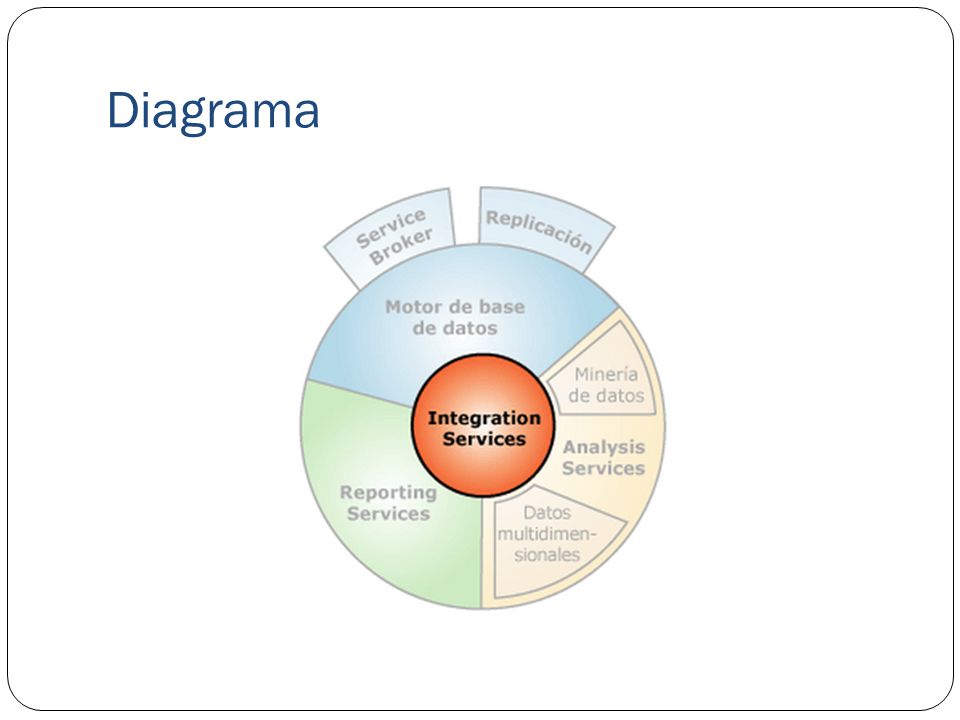 Diagrama

Service Broker

Replicación

Motor de base de datos

Minería de datos

Integration Services

Analysis Services

Reporting Services

Datos multidimensionales